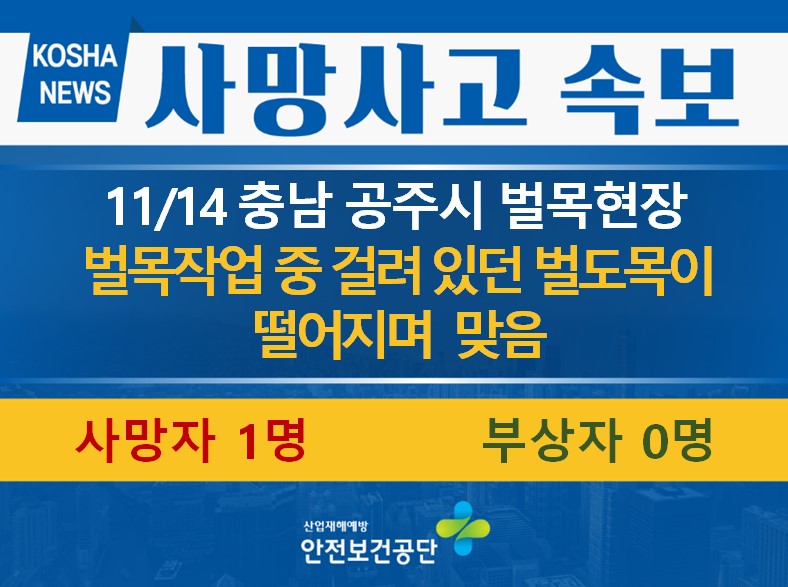 KOSHA NEWS

사망사고 속보

11/14 충남 공주시 벌목현장

벌목작업 중 걸려 있던 벌도목이 떨어지며 맞음

사망자 1명

부상자 0명

산업재해예방
안전보건공단